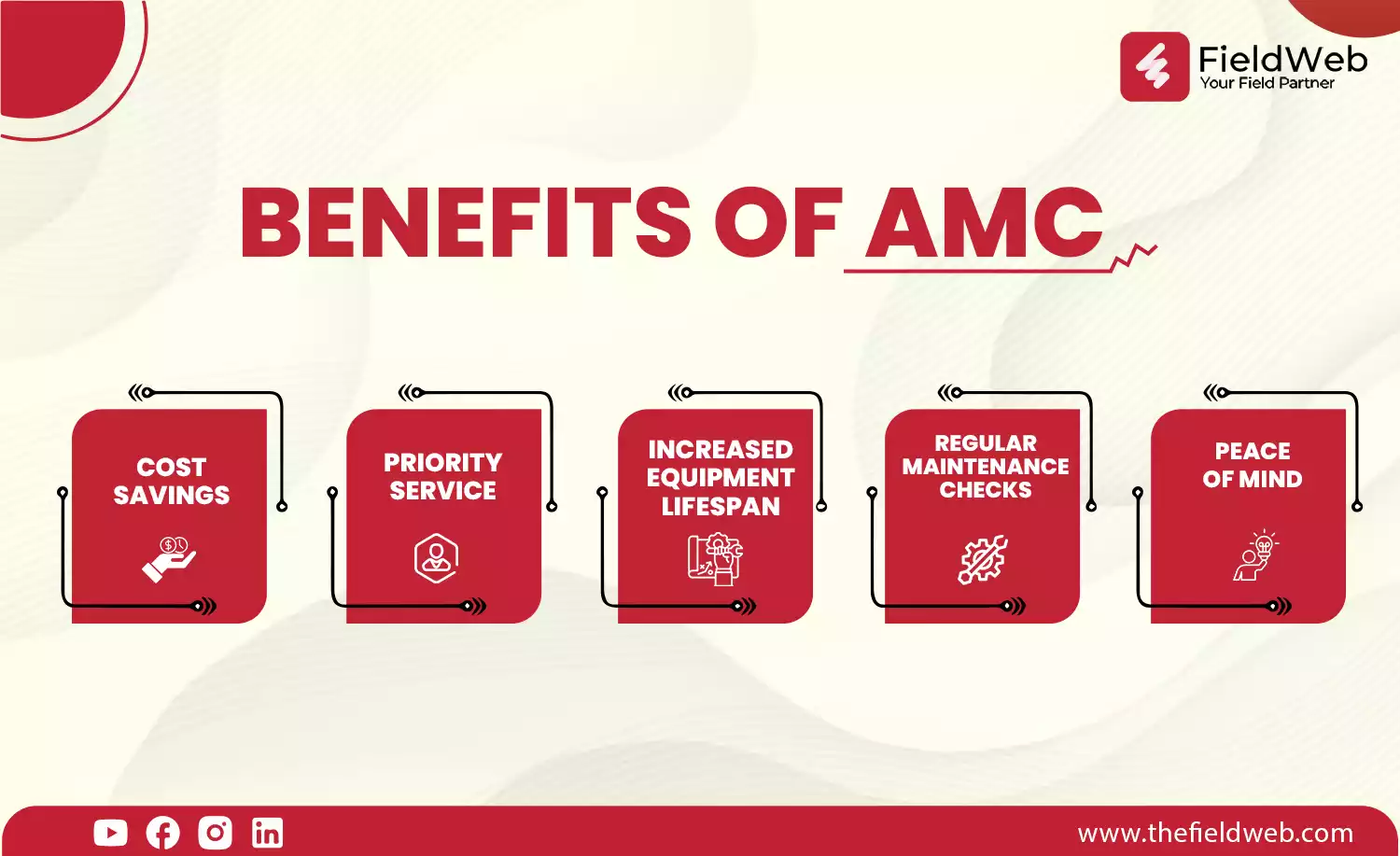 FieldWeb
Your Field Partner

BENEFITS OF AMC

COST SAVINGS

PRIORITY SERVICE

INCREASED EQUIPMENT LIFESPAN

REGULAR MAINTENANCE CHECKS

PEACE OF MIND

www.thefieldweb.com